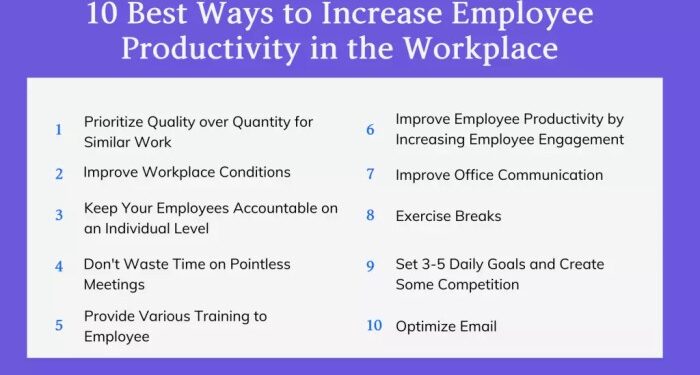 10 Best Ways to Increase Employee Productivity in the Workplace

1 Prioritize Quality over Quantity for Similar Work

2 Improve Workplace Conditions

3 Keep Your Employees Accountable on an Individual Level

4 Don't Waste Time on Pointless Meetings

5 Provide Various Training to Employee

6 Improve Employee Productivity by Increasing Employee Engagement

7 Improve Office Communication

8 Exercise Breaks

9 Set 3-5 Daily Goals and Create Some Competition

10 Optimize Email